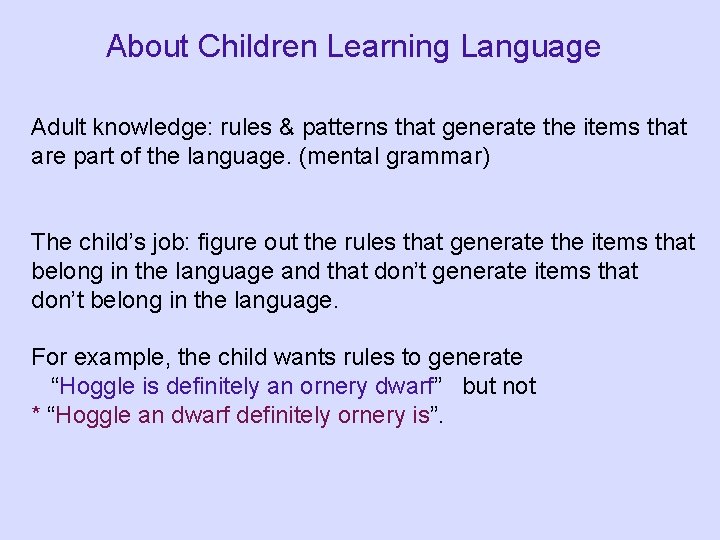 About Children Learning Language

Adult knowledge: rules & patterns that generate the items that are part of the language. (mental grammar)

The child’s job: figure out the rules that generate the items that belong in the language and that don’t generate items that don’t belong in the language.

For example, the child wants rules to generate
“Hoggle is definitely an ornery dwarf” but not
* “Hoggle an dwarf definitely ornery is”.